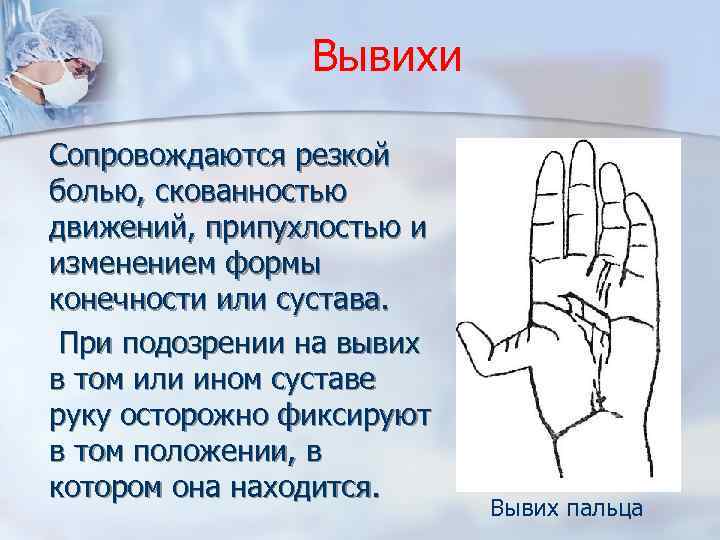 Вывихи

Сопровождаются резкой болью, скованностью движений, припухлостью и изменением формы конечности или сустава.

При подозрении на вывих в том или ином суставе руку осторожно фиксируют в том положении, в котором она находится.

Вывих пальца